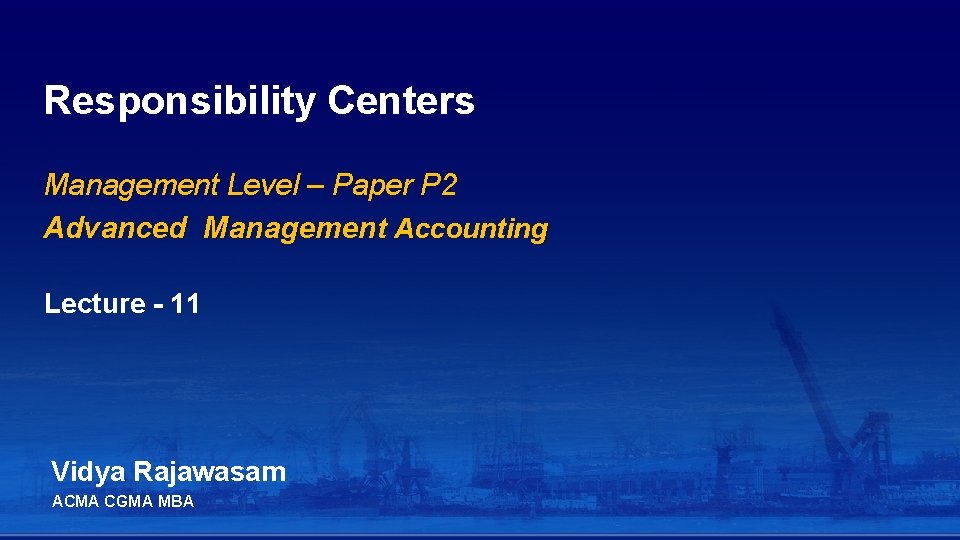 Responsibility Centers

Management Level – Paper P2
Advanced Management Accounting

Lecture - 11

Vidya Rajawasam
ACMA CGMA MBA